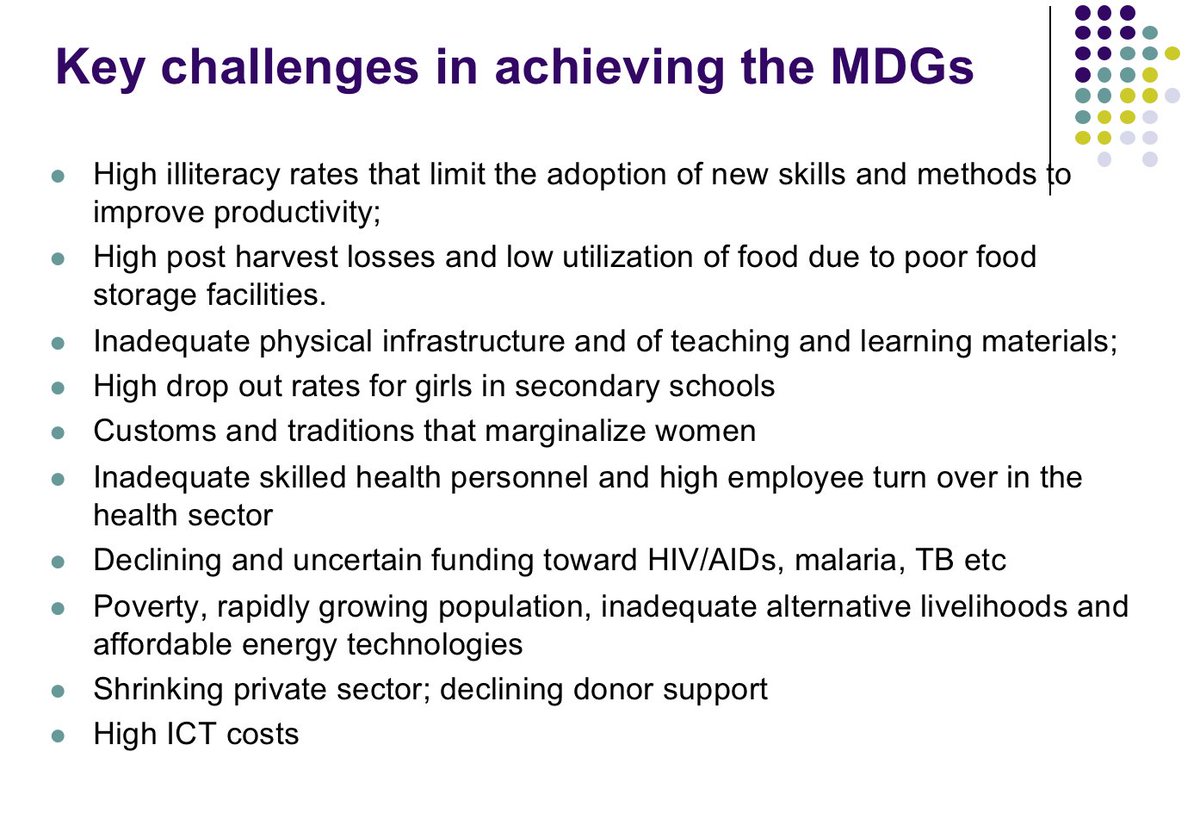 Key challenges in achieving the MDGs

- High illiteracy rates that limit the adoption of new skills and methods to improve productivity;
- High post harvest losses and low utilization of food due to poor food storage facilities.
- Inadequate physical infrastructure and of teaching and learning materials;
- High drop out rates for girls in secondary schools
- Customs and traditions that marginalize women
- Inadequate skilled health personnel and high employee turn over in the health sector
- Declining and uncertain funding toward HIV/AIDs, malaria, TB etc
- Poverty, rapidly growing population, inadequate alternative livelihoods and affordable energy technologies
- Shrinking private sector; declining donor support
- High ICT costs